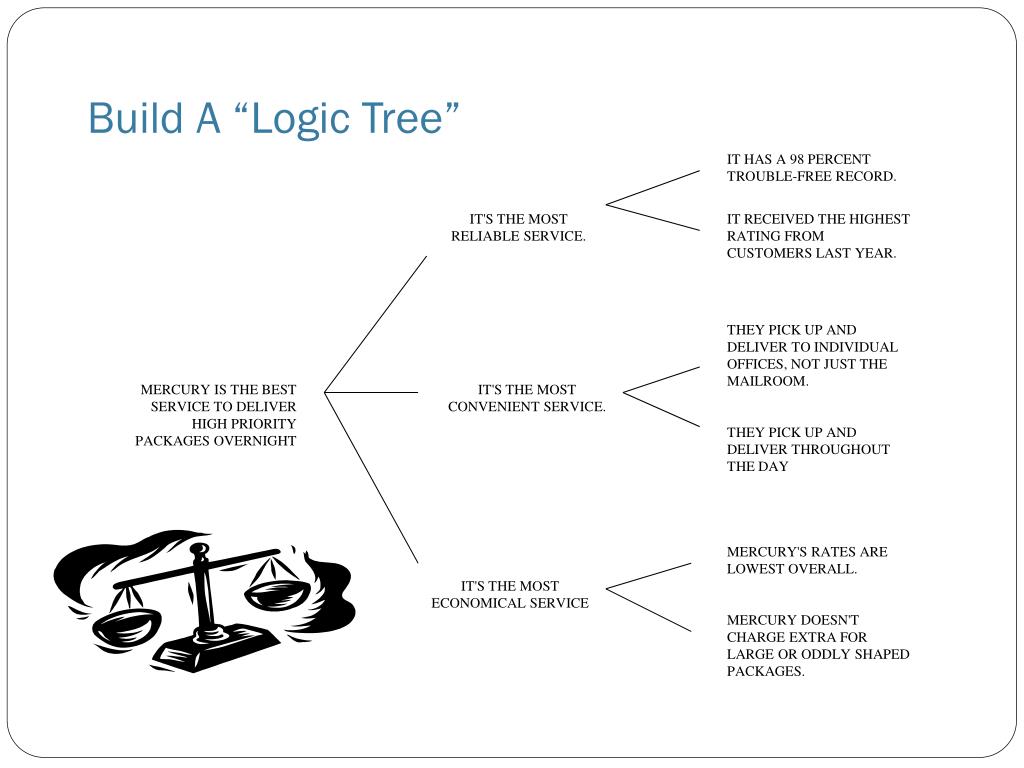 Build A “Logic Tree”

MERCURY IS THE BEST SERVICE TO DELIVER HIGH PRIORITY PACKAGES OVERNIGHT

IT'S THE MOST RELIABLE SERVICE.

IT HAS A 98 PERCENT TROUBLE-FREE RECORD.

IT RECEIVED THE HIGHEST RATING FROM CUSTOMERS LAST YEAR.

IT'S THE MOST CONVENIENT SERVICE.

THEY PICK UP AND DELIVER TO INDIVIDUAL OFFICES, NOT JUST THE MAILROOM.

THEY PICK UP AND DELIVER THROUGHOUT THE DAY

IT'S THE MOST ECONOMICAL SERVICE

MERCURY'S RATES ARE LOWEST OVERALL.

MERCURY DOESN'T CHARGE EXTRA FOR LARGE OR ODDLY SHAPED PACKAGES.